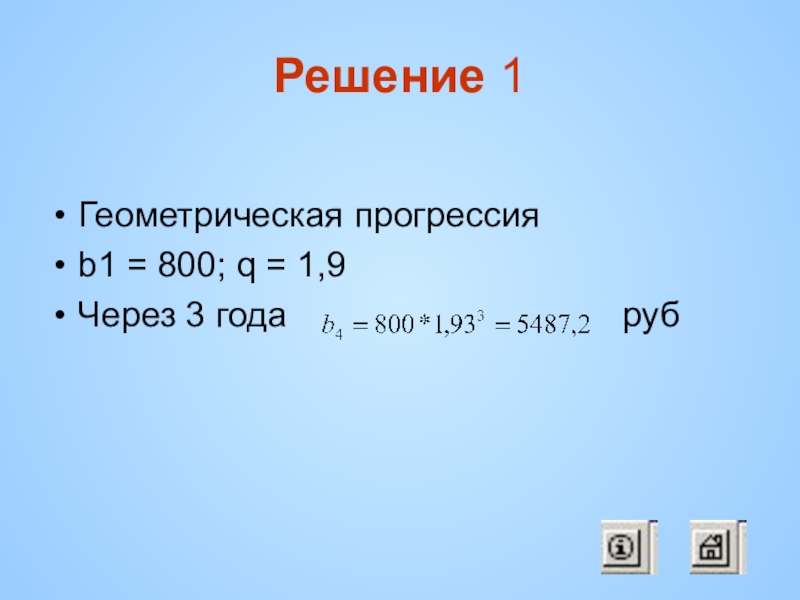 Решение 1

• Геометрическая прогрессия
• b1 = 800; q = 1,9
• Через 3 года $b_4 = 800 * 1{,}93^3 = 5487{,}2$ руб